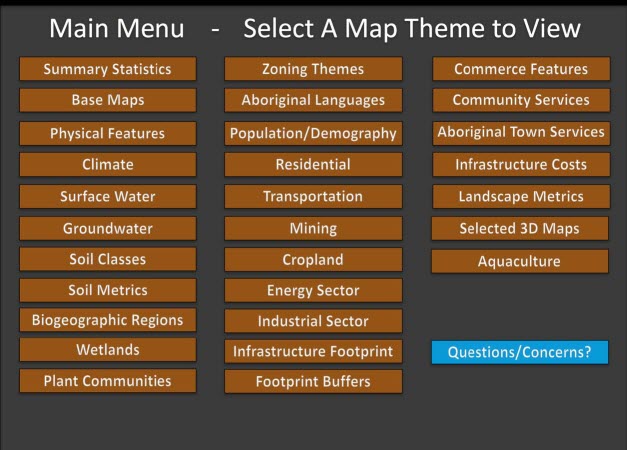 Main Menu - Select A Map Theme to View

Summary Statistics
Base Maps
Physical Features
Climate
Surface Water
Groundwater
Soil Classes
Soil Metrics
Biogeographic Regions
Wetlands
Plant Communities

Zoning Themes
Aboriginal Languages
Population/Demography
Residential
Transportation
Mining
Cropland
Energy Sector
Industrial Sector
Infrastructure Footprint
Footprint Buffers

Commerce Features
Community Services
Aboriginal Town Services
Infrastructure Costs
Landscape Metrics
Selected 3D Maps
Aquaculture

Questions/Concerns?